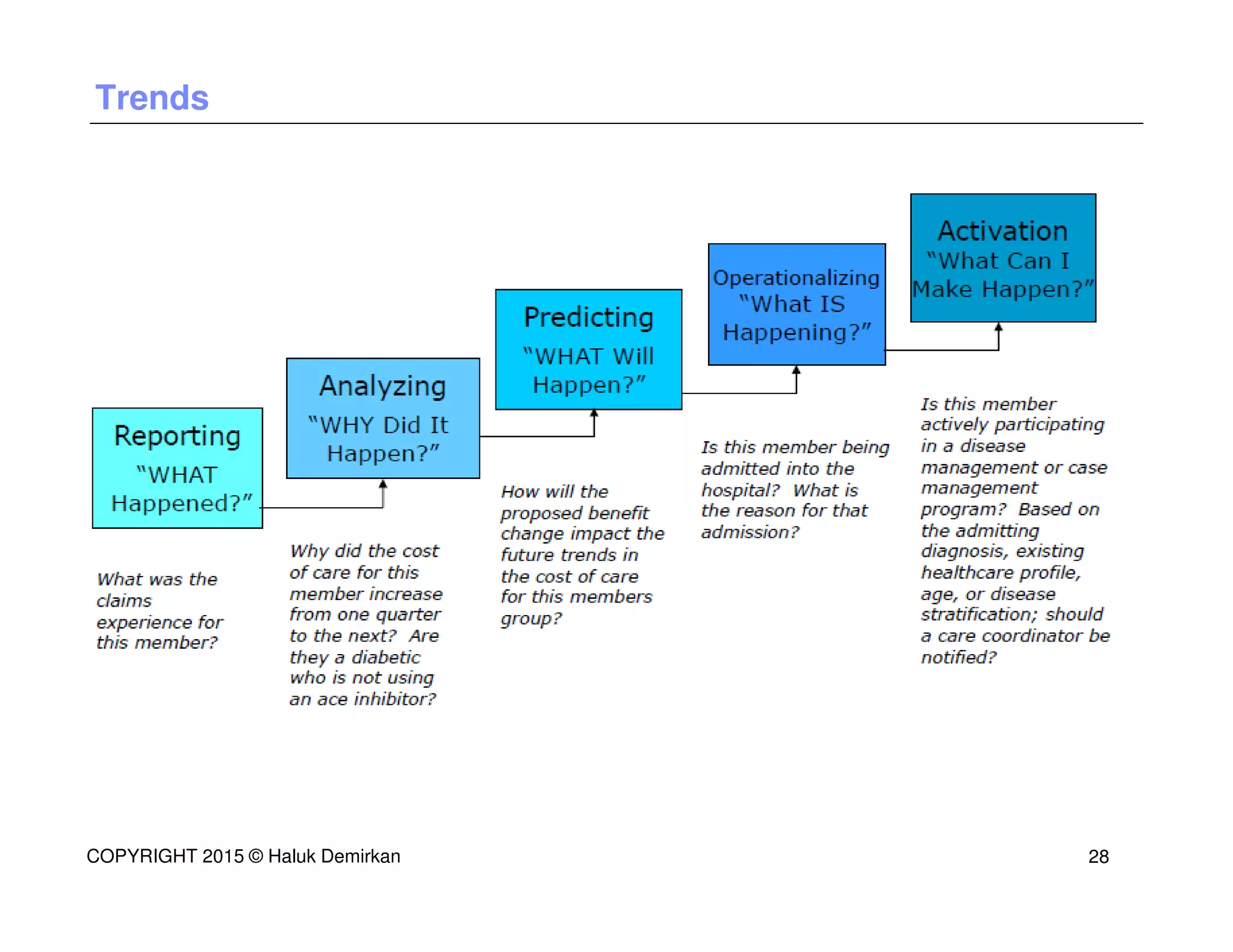 Trends

Reporting
"WHAT Happened?"

What was the claims experience for this member?

Analyzing
"WHY Did It Happen?"

Why did the cost of care for this member increase from one quarter to the next? Are they a diabetic who is not using an ace inhibitor?

Predicting
"WHAT Will Happen?"

How will the proposed benefit change impact the future trends in the cost of care for this members group?

Operationalizing
"What IS Happening?"

Is this member being admitted into the hospital? What is the reason for that admission?

Activation
"What Can I Make Happen?"

Is this member actively participating in a disease management or case management program? Based on the admitting diagnosis, existing healthcare profile, age, or disease stratification; should a care coordinator be notified?

COPYRIGHT 2015 © Haluk Demirkan

28